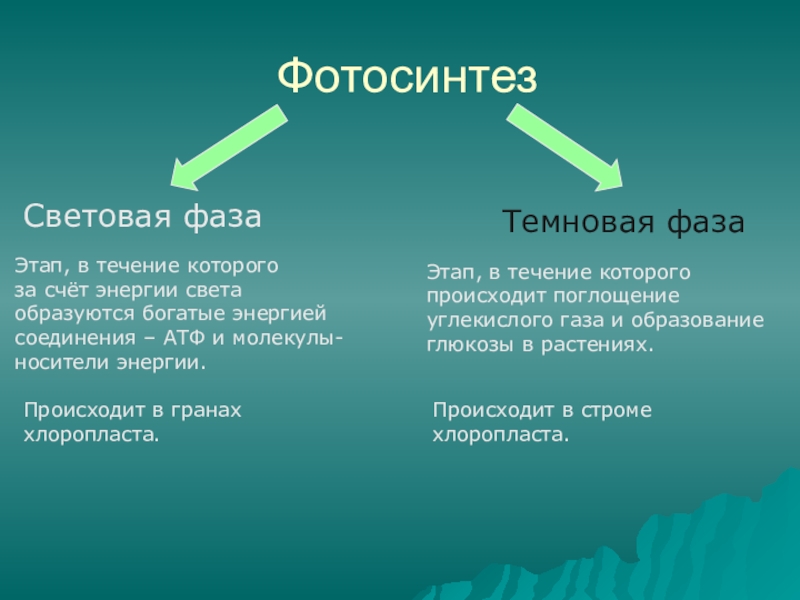 Фотосинтез

Световая фаза

Этап, в течение которого за счёт энергии света образуются богатые энергией соединения – АТФ и молекулы-носители энергии.

Происходит в гранах хлоропласта.

Темновая фаза

Этап, в течение которого происходит поглощение углекислого газа и образование глюкозы в растениях.

Происходит в строме хлоропласта.